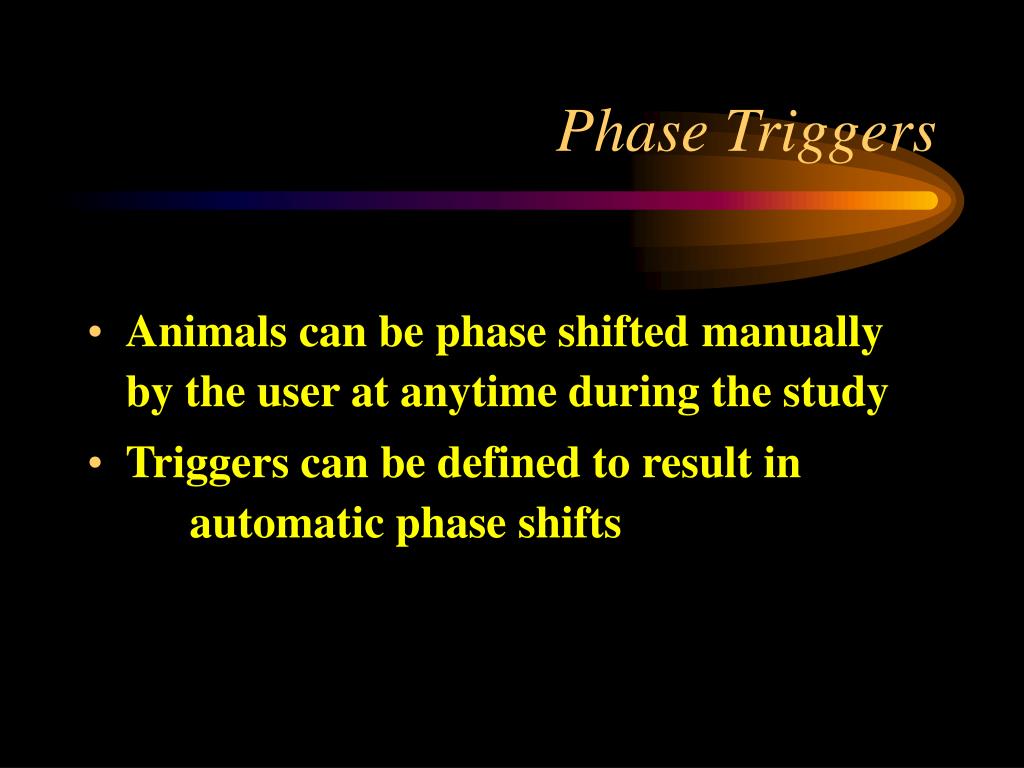 Phase Triggers

• Animals can be phase shifted manually by the user at anytime during the study
• Triggers can be defined to result in automatic phase shifts